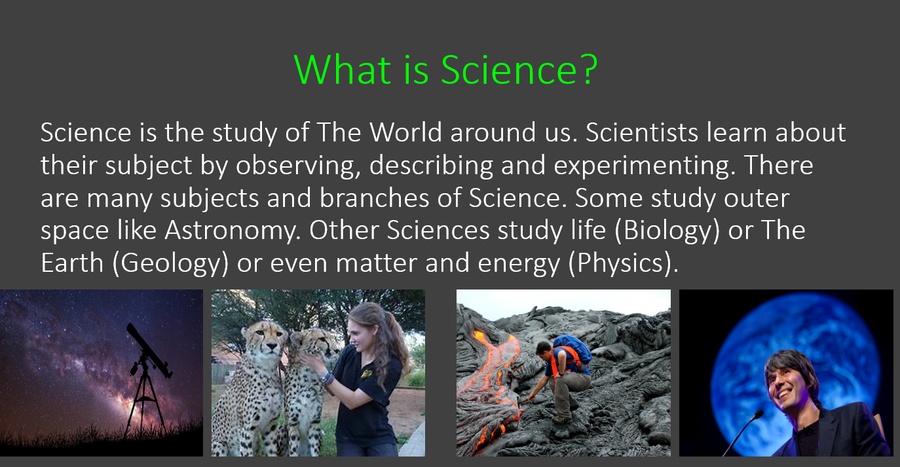 What is Science?

Science is the study of The World around us. Scientists learn about their subject by observing, describing and experimenting. There are many subjects and branches of Science. Some study outer space like Astronomy. Other Sciences study life (Biology) or The Earth (Geology) or even matter and energy (Physics).